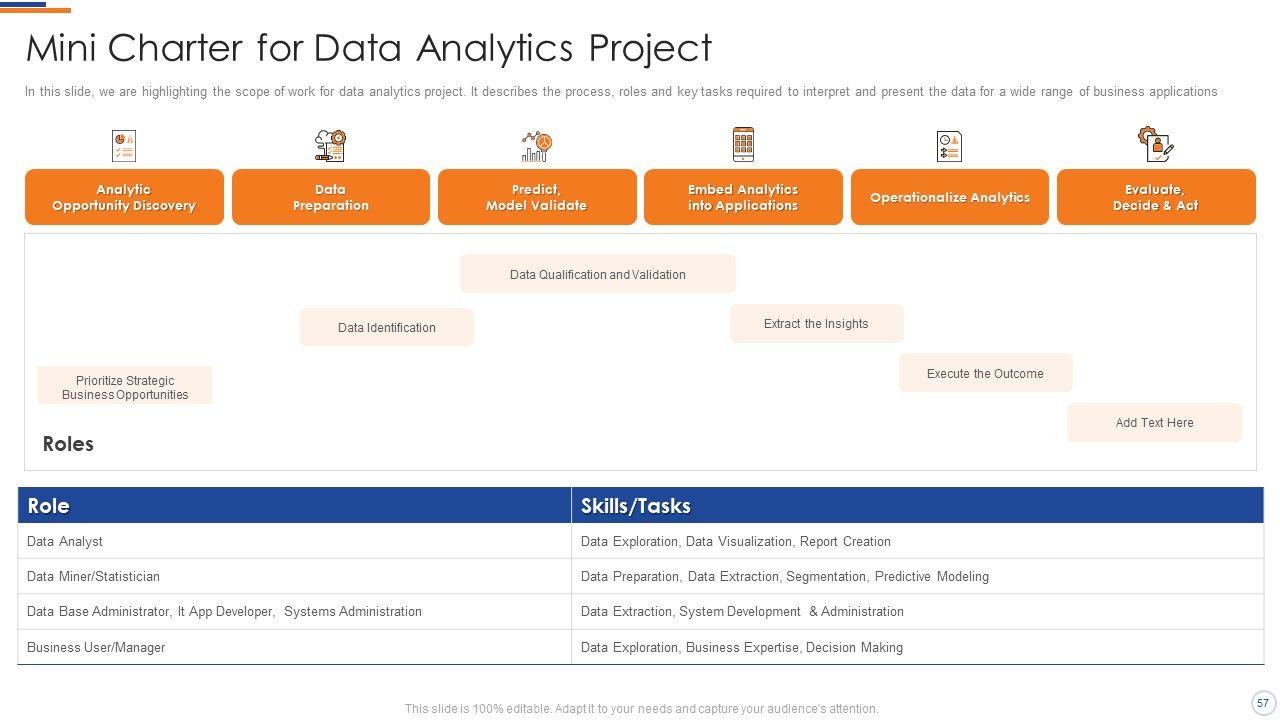 Mini Charter for Data Analytics Project

In this slide, we are highlighting the scope of work for data analytics project. It describes the process, roles and key tasks required to interpret and present the data for a wide range of business applications

Analytic Opportunity Discovery

Data Preparation

Predict, Model Validate

Embed Analytics into Applications

Operationalize Analytics

Evaluate, Decide & Act

Data Qualification and Validation

Data Identification

Extract the Insights

Execute the Outcome

Prioritize Strategic Business Opportunities

Add Text Here

Roles

| Role | Skills/Tasks |
|---|---|
| Data Analyst | Data Exploration, Data Visualization, Report Creation |
| Data Miner/Statistician | Data Preparation, Data Extraction, Segmentation, Predictive Modeling |
| Data Base Administrator, It App Developer, Systems Administration | Data Extraction, System Development & Administration |
| Business User/Manager | Data Exploration, Business Expertise, Decision Making |

This slide is 100% editable. Adapt it to your needs and capture your audience's attention.

57